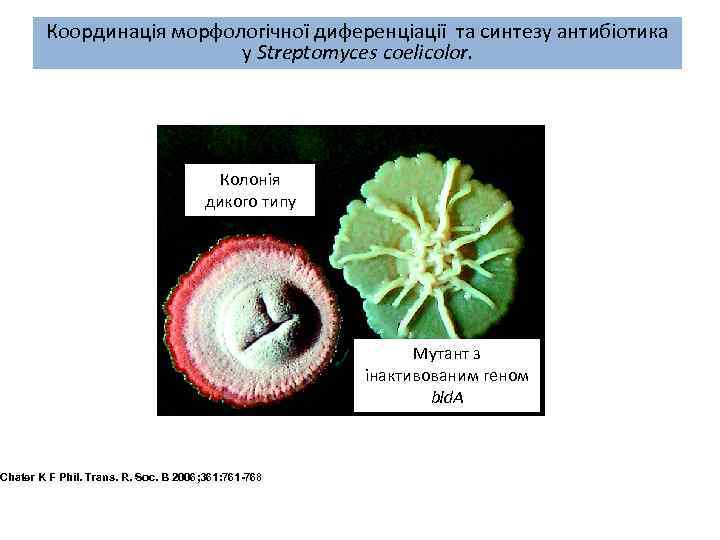 Координація морфологічної диференціації та синтезу антибіотика у Streptomyces coelicolor.

Колонія дикого типу

Мутант з інактивованим геном bldA

Chater K F Phil. Trans. R. Soc. B 2006;361:761-768